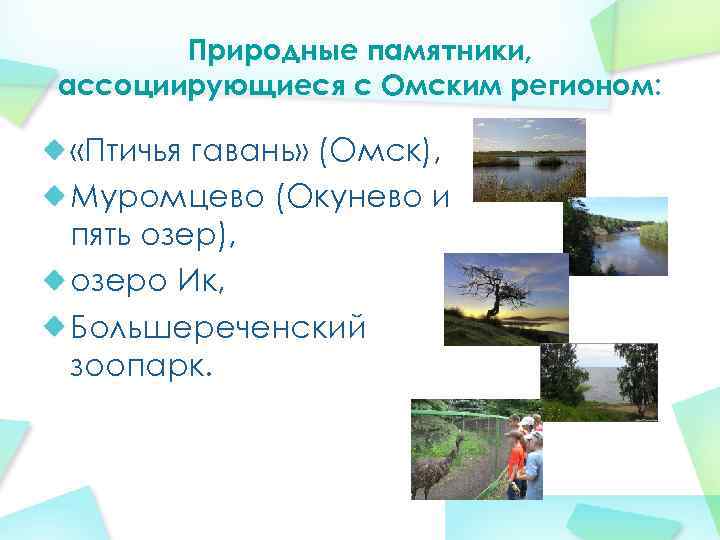 Природные памятники, ассоциирующиеся с Омским регионом:

«Птичья гавань» (Омск),

Муромцево (Окунево и пять озер),

озеро Ик,

Большереченский зоопарк.